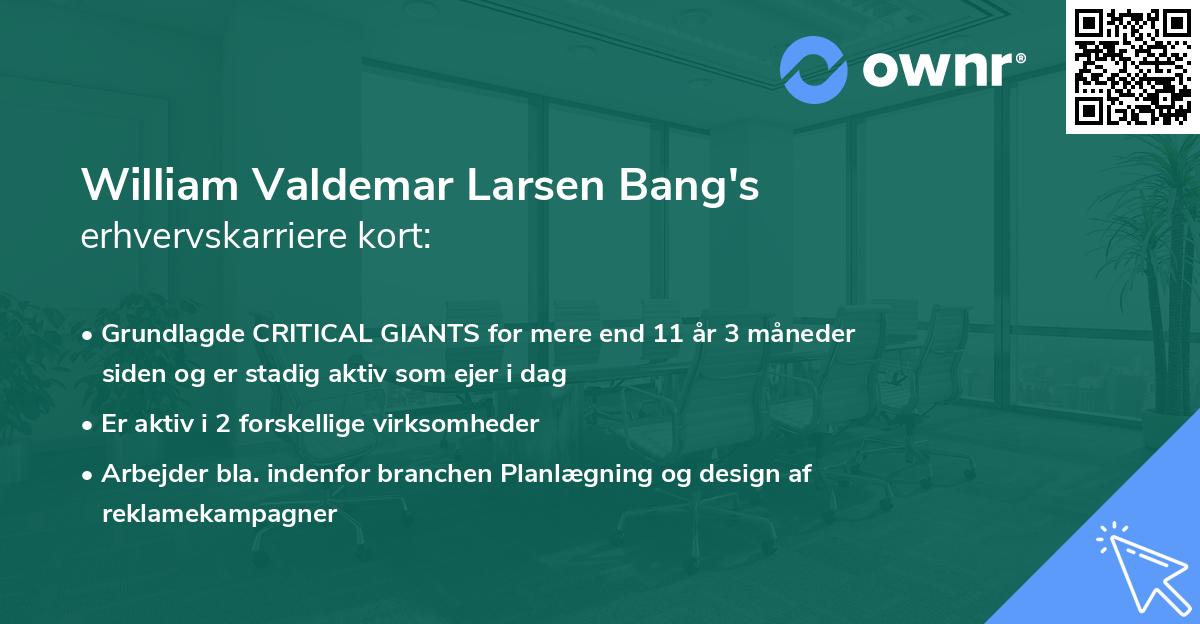 ownr®

William Valdemar Larsen Bang's erhvervskarriere kort:

• Grundlagde CRITICAL GIANTS for mere end 11 år 3 måneder siden og er stadig aktiv som ejer i dag

• Er aktiv i 2 forskellige virksomheder

• Arbejder bla. indenfor branchen Planlægning og design af reklamekampagner